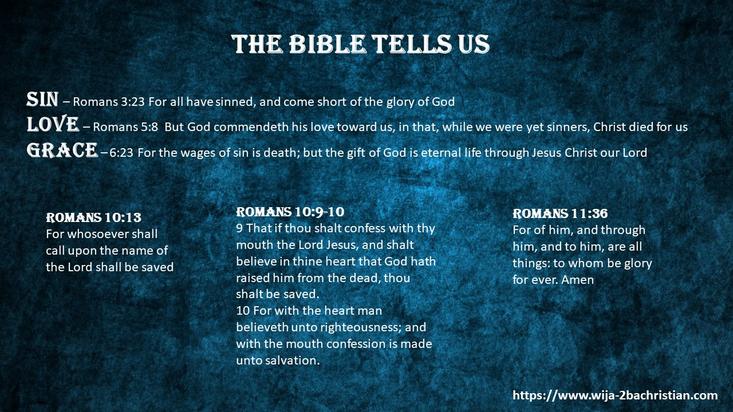 THE BIBLE TELLS US

SIN – Romans 3:23 For all have sinned, and come short of the glory of God
LOVE – Romans 5:8 But God commendeth his love toward us, in that, while we were yet sinners, Christ died for us
GRACE – 6:23 For the wages of sin is death; but the gift of God is eternal life through Jesus Christ our Lord

ROMANS 10:13
For whosoever shall call upon the name of the Lord shall be saved

ROMANS 10:9-10
9 That if thou shalt confess with thy mouth the Lord Jesus, and shalt believe in thine heart that God hath raised him from the dead, thou shalt be saved.
10 For with the heart man believeth unto righteousness; and with the mouth confession is made unto salvation.

ROMANS 11:36
For of him, and through him, and to him, are all things: to whom be glory for ever. Amen

https://www.wija-2bachristian.com